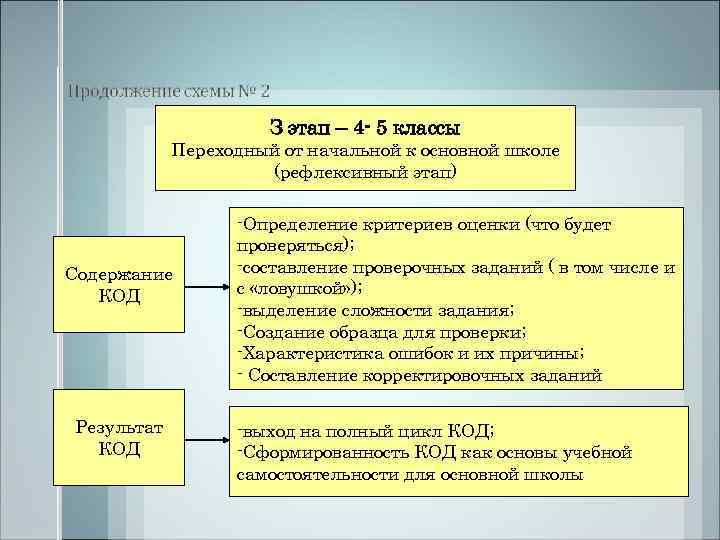 Продолжение схемы № 2

3 этап – 4- 5 классы
Переходный от начальной к основной школе
(рефлексивный этап)

Содержание КОД

-Определение критериев оценки (что будет проверяться);
-составление проверочных заданий ( в том числе и с «ловушкой»);
-выделение сложности задания;
-Создание образца для проверки;
-Характеристика ошибок и их причины;
- Составление корректировочных заданий

Результат КОД

-выход на полный цикл КОД;
-Сформированность КОД как основы учебной самостоятельности для основной школы